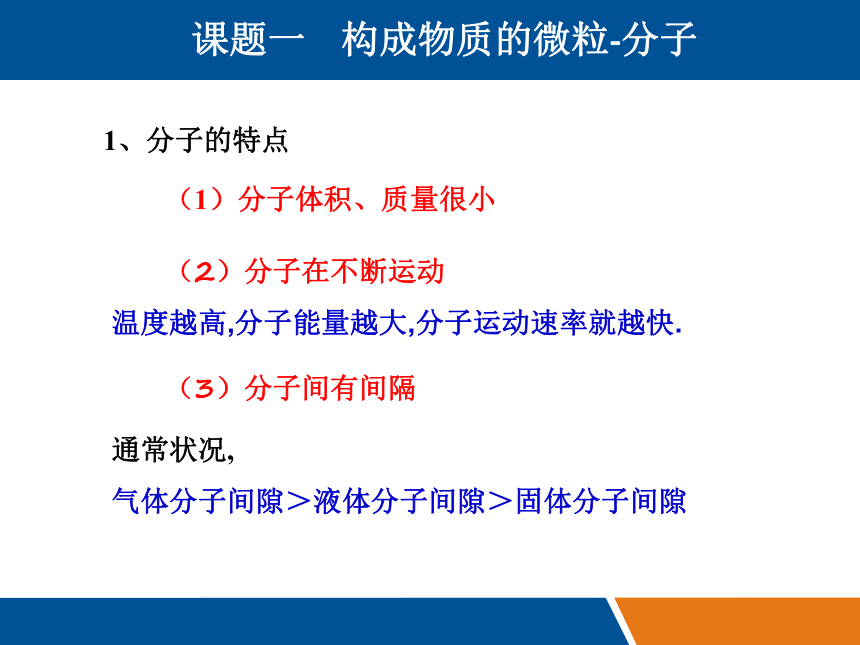 课题一　构成物质的微粒-分子

1、分子的特点

（1）分子体积、质量很小

（2）分子在不断运动

温度越高,分子能量越大,分子运动速率就越快.

（3）分子间有间隔

通常状况,

气体分子间隙＞液体分子间隙＞固体分子间隙